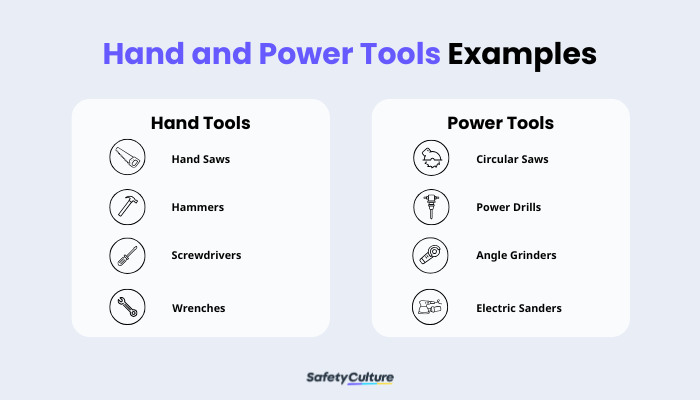 Hand and Power Tools Examples

Hand Tools

Hand Saws

Hammers

Screwdrivers

Wrenches

Power Tools

Circular Saws

Power Drills

Angle Grinders

Electric Sanders

SafetyCulture